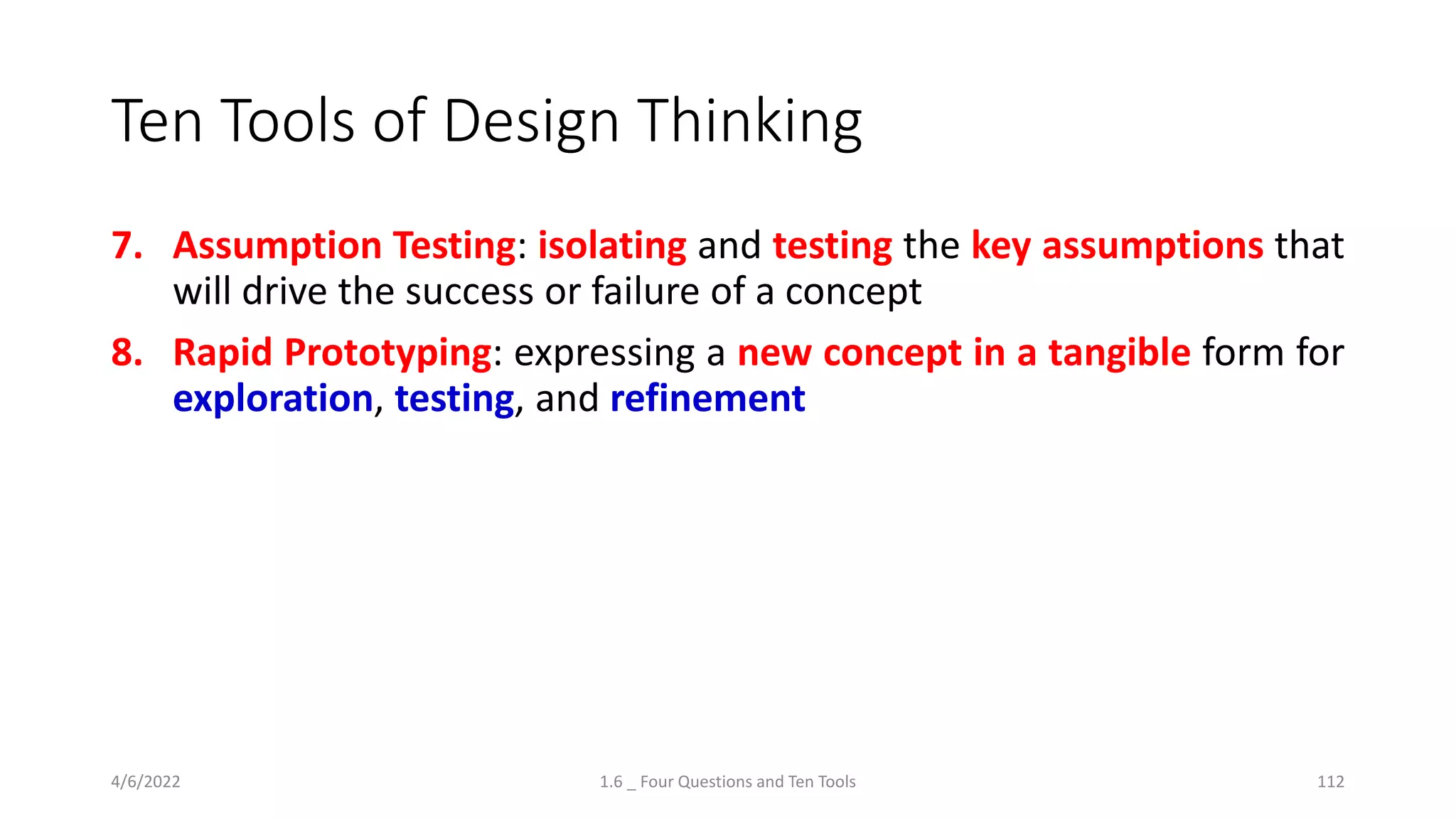 Ten Tools of Design Thinking

7. Assumption Testing: isolating and testing the key assumptions that will drive the success or failure of a concept

8. Rapid Prototyping: expressing a new concept in a tangible form for exploration, testing, and refinement

4/6/2022

1.6 _ Four Questions and Ten Tools

112